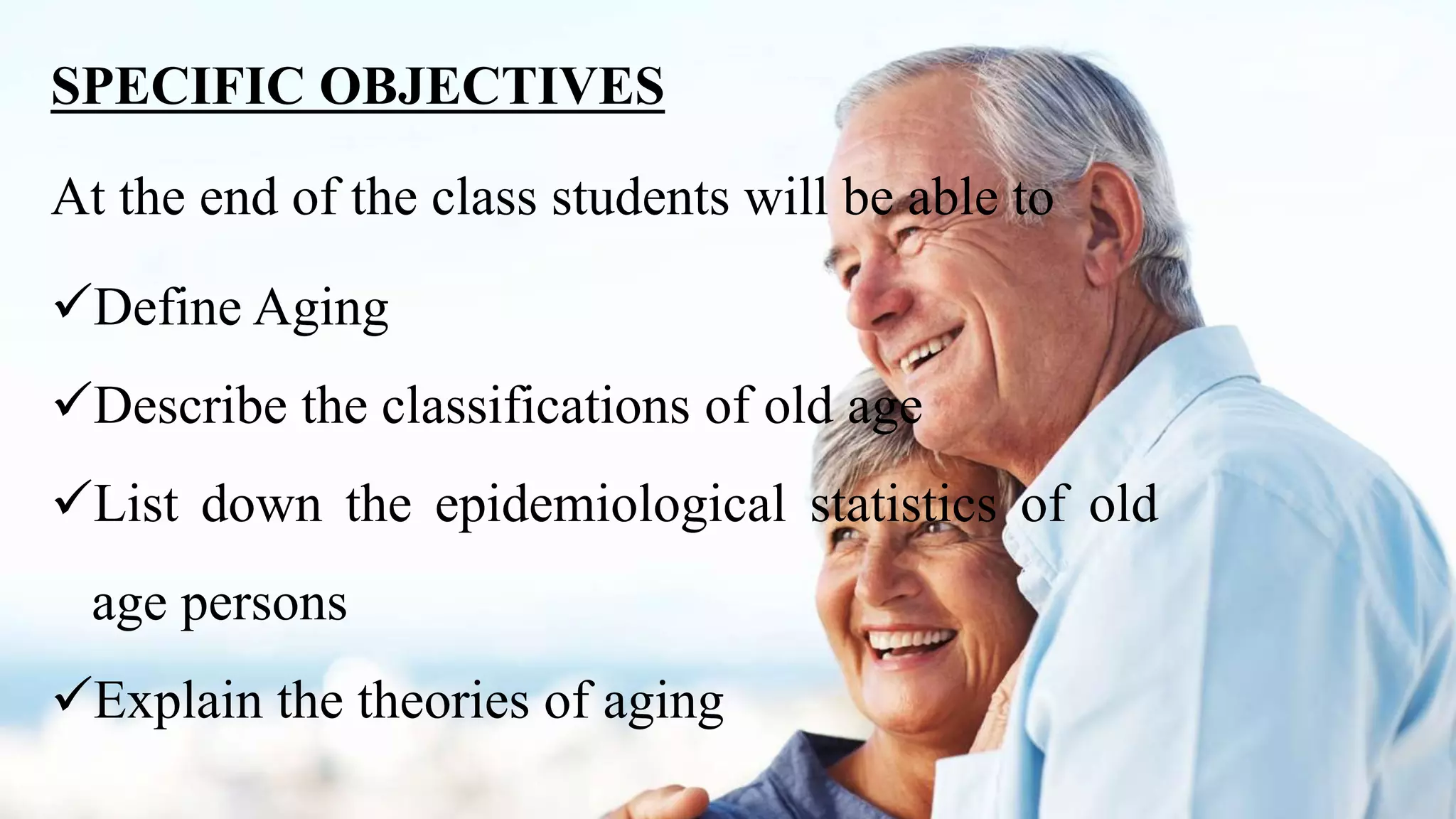 SPECIFIC OBJECTIVES

At the end of the class students will be able to

✓Define Aging

✓Describe the classifications of old age

✓List down the epidemiological statistics of old age persons

✓Explain the theories of aging